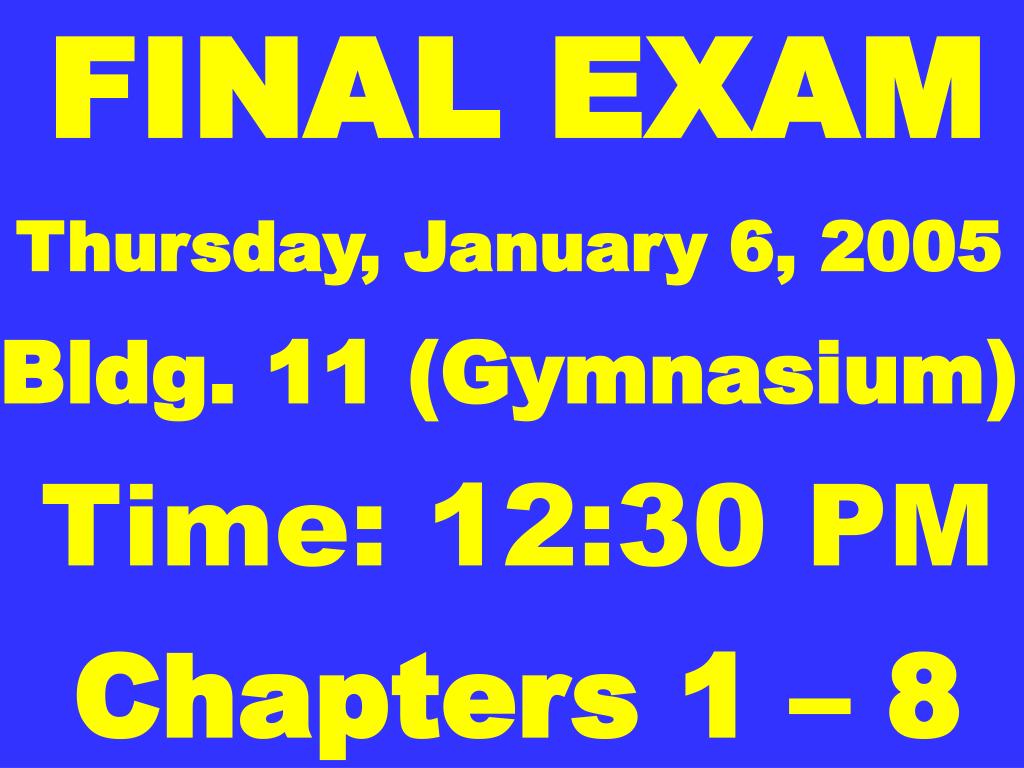 FINAL EXAM

Thursday, January 6, 2005

Bldg. 11 (Gymnasium)

Time: 12:30 PM

Chapters 1 – 8